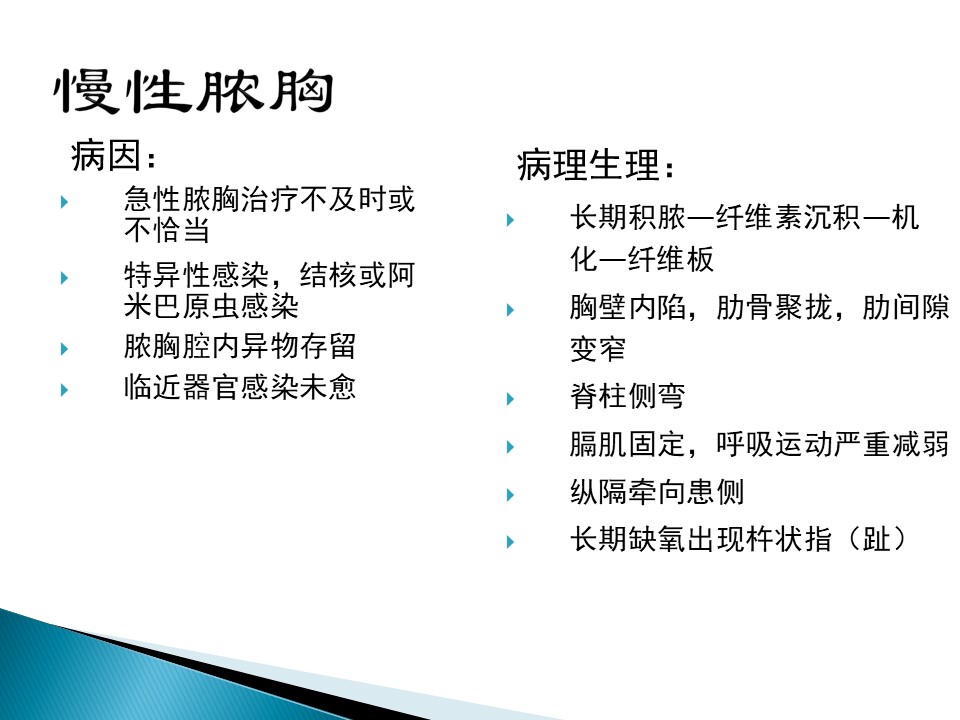 慢性脓胸

病因：

急性脓胸治疗不及时或不恰当

特异性感染，结核或阿米巴原虫感染

脓胸腔内异物存留

临近器官感染未愈

病理生理：

长期积脓—纤维素沉积—机化—纤维板

胸壁内陷，肋骨聚拢，肋间隙变窄

脊柱侧弯

膈肌固定，呼吸运动严重减弱

纵隔牵向患侧

长期缺氧出现杵状指（趾）